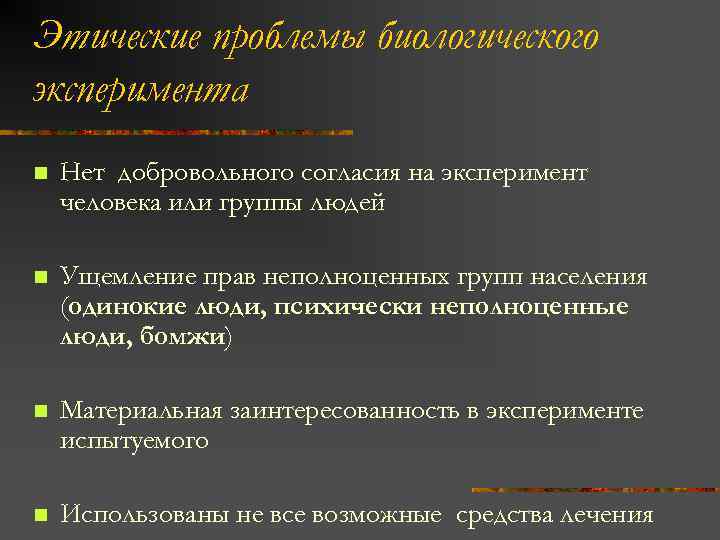 Этические проблемы биологического эксперимента

Нет добровольного согласия на эксперимент человека или группы людей

Ущемление прав неполноценных групп населения (одинокие люди, психически неполноценные люди, бомжи)

Материальная заинтересованность в эксперименте испытуемого

Использованы не все возможные средства лечения